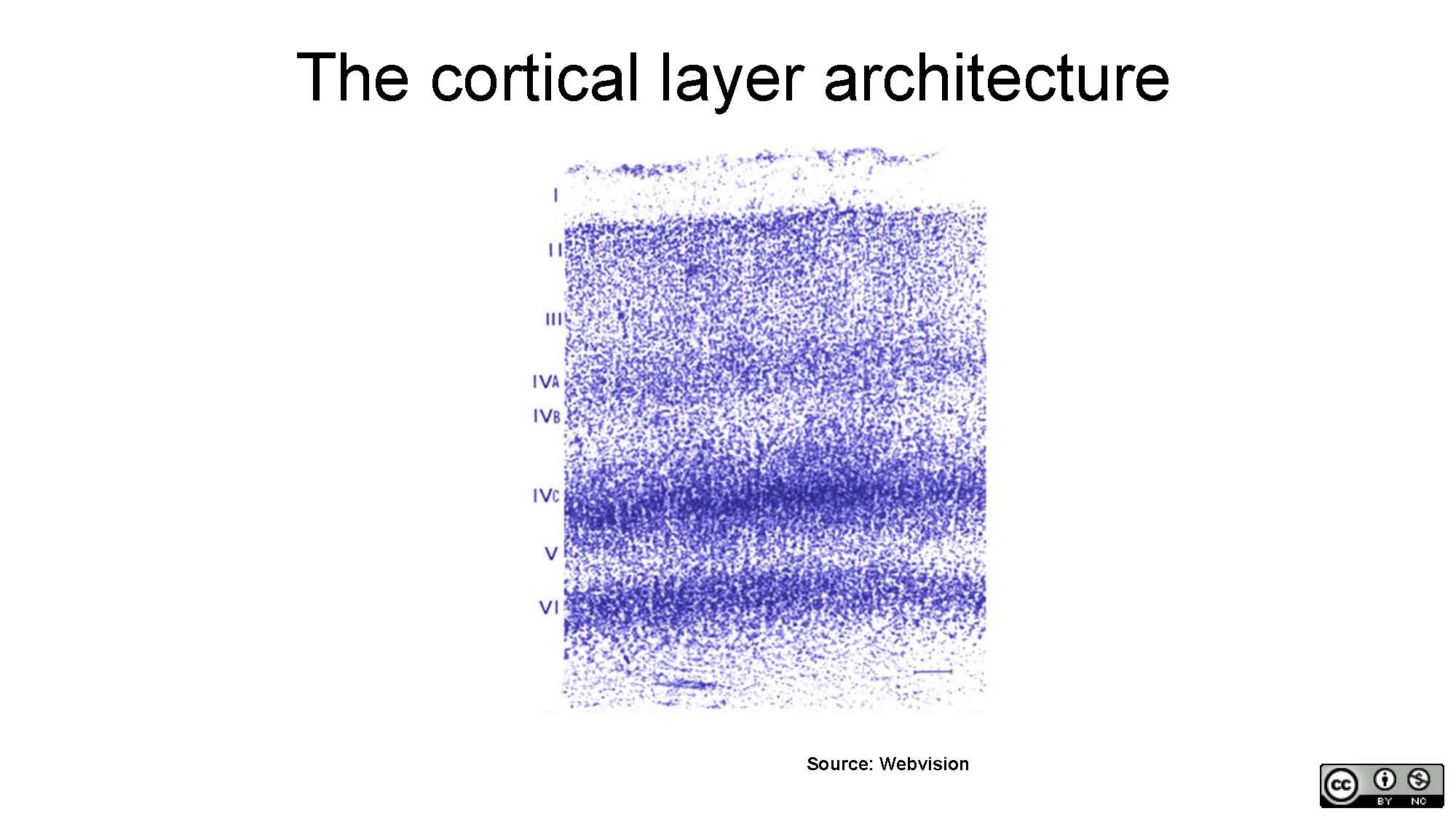 The cortical layer architecture

I
II
III
IVA
IVB
IVC
V
VI

Source: Webvision

cc BY NC